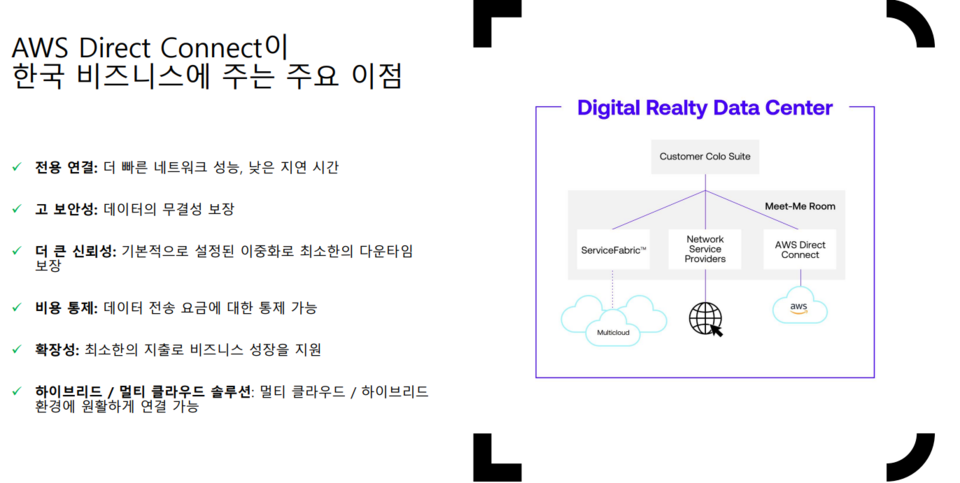 AWS Direct Connect이
한국 비즈니스에 주는 주요 이점

✓ 전용 연결: 더 빠른 네트워크 성능, 낮은 지연 시간

✓ 고 보안성: 데이터의 무결성 보장

✓ 더 큰 신뢰성: 기본적으로 설정된 이중화로 최소한의 다운타임 보장

✓ 비용 통제: 데이터 전송 요금에 대한 통제 가능

✓ 확장성: 최소한의 지출로 비즈니스 성장을 지원

✓ 하이브리드 / 멀티 클라우드 솔루션: 멀티 클라우드 / 하이브리드 환경에 원활하게 연결 가능

Digital Realty Data Center

Customer Colo Suite

Meet-Me Room

ServiceFabric™

Network Service Providers

AWS Direct Connect

Multicloud

aws